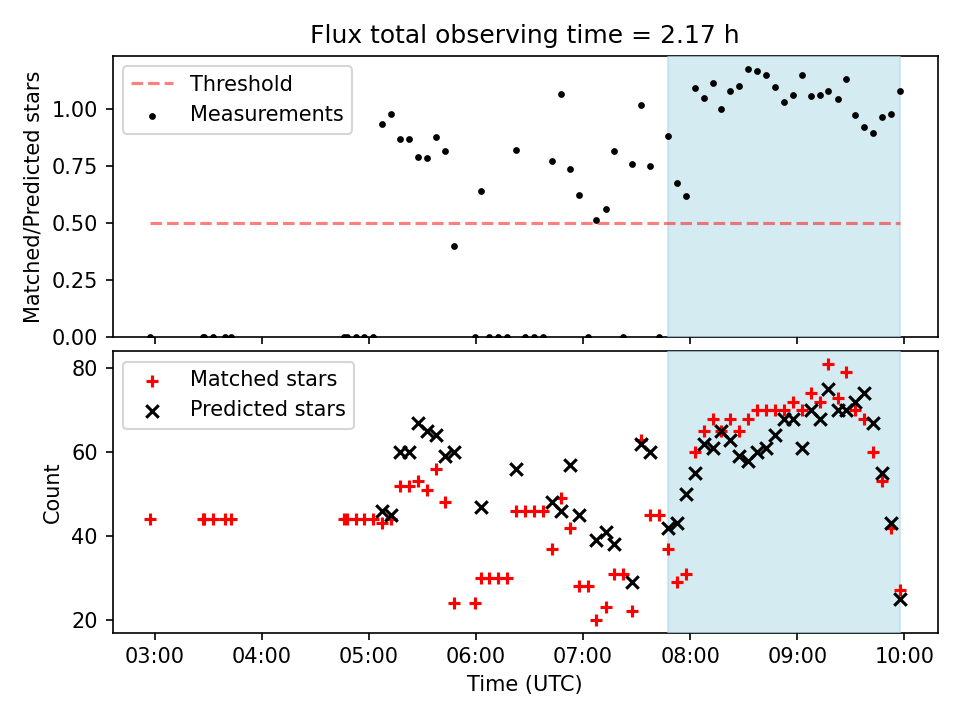 Flux total observing time = 2.17 h

Threshold
Measurements

Matched/Predicted stars

1.00
0.75
0.50
0.25
0.00

Matched stars
Predicted stars

Count

80
60
40
20

03:00 04:00 05:00 06:00 07:00 08:00 09:00 10:00

Time (UTC)